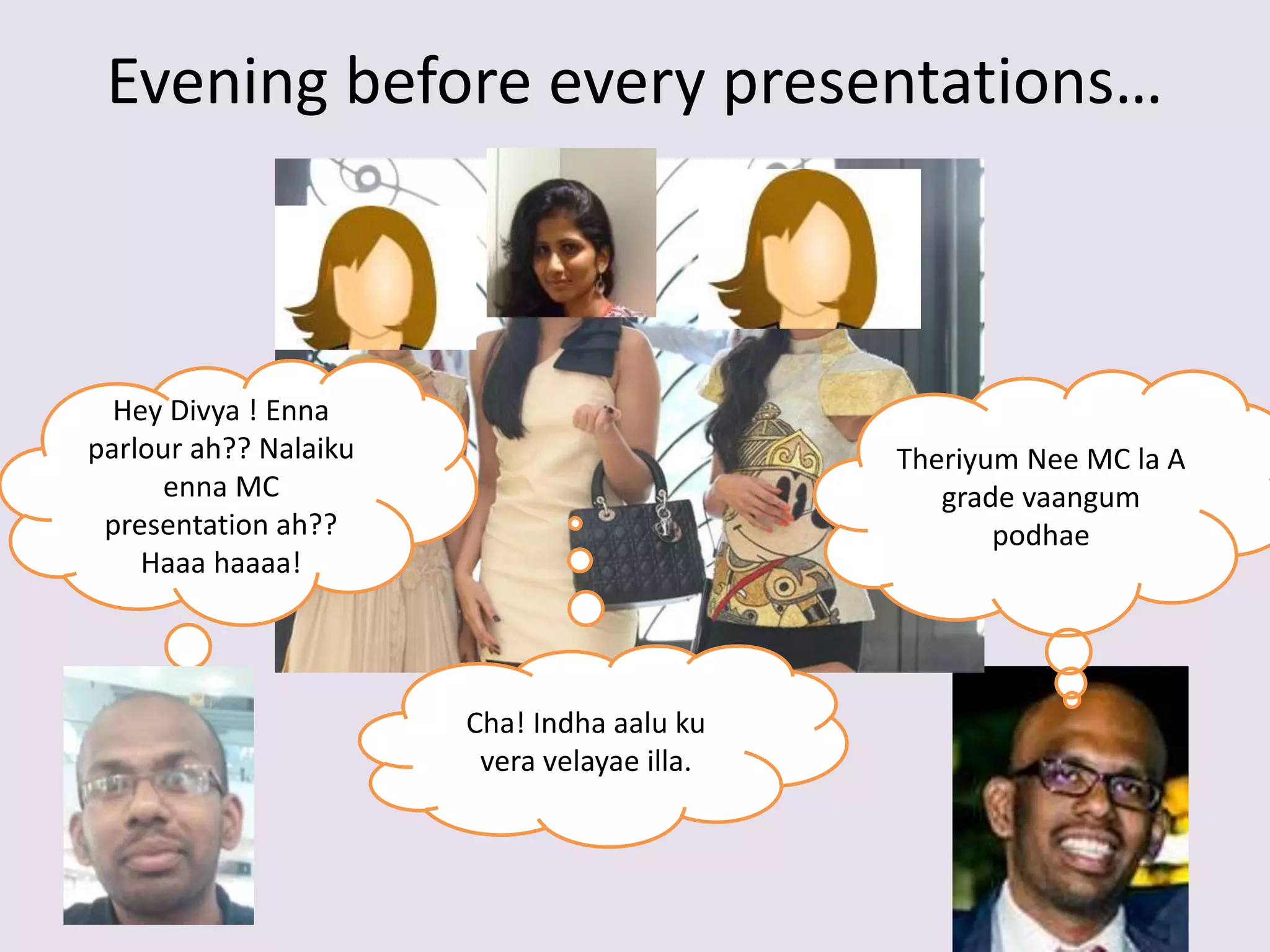 Evening before every presentations…

Hey Divya ! Enna parlour ah?? Nalaiku enna MC presentation ah?? Haaa haaaa!

Theriyum Nee MC la A grade vaangum podhae

Cha! Indha aalu ku vera velayae illa.